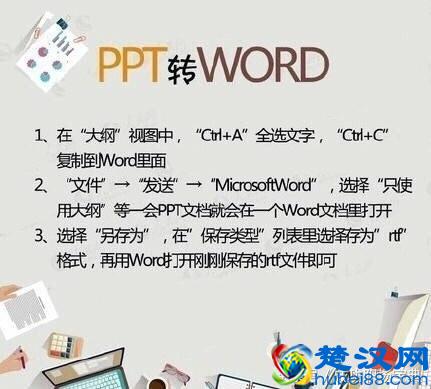 PPT转WORD

1、在“大纲”视图中，“Ctrl+A”全选文字，“Ctrl+C”复制到Word里面

2、“文件”→“发送”→“MicrosoftWord”，选择“只使用大纲”等一会PPT文档就会在一个Word文档里打开

3、选择“另存为”，在”保存类型”列表里选择存为”rtf”格式，再用Word打开刚刚保存的rtf文件即可

楚汉网
hubei88.com